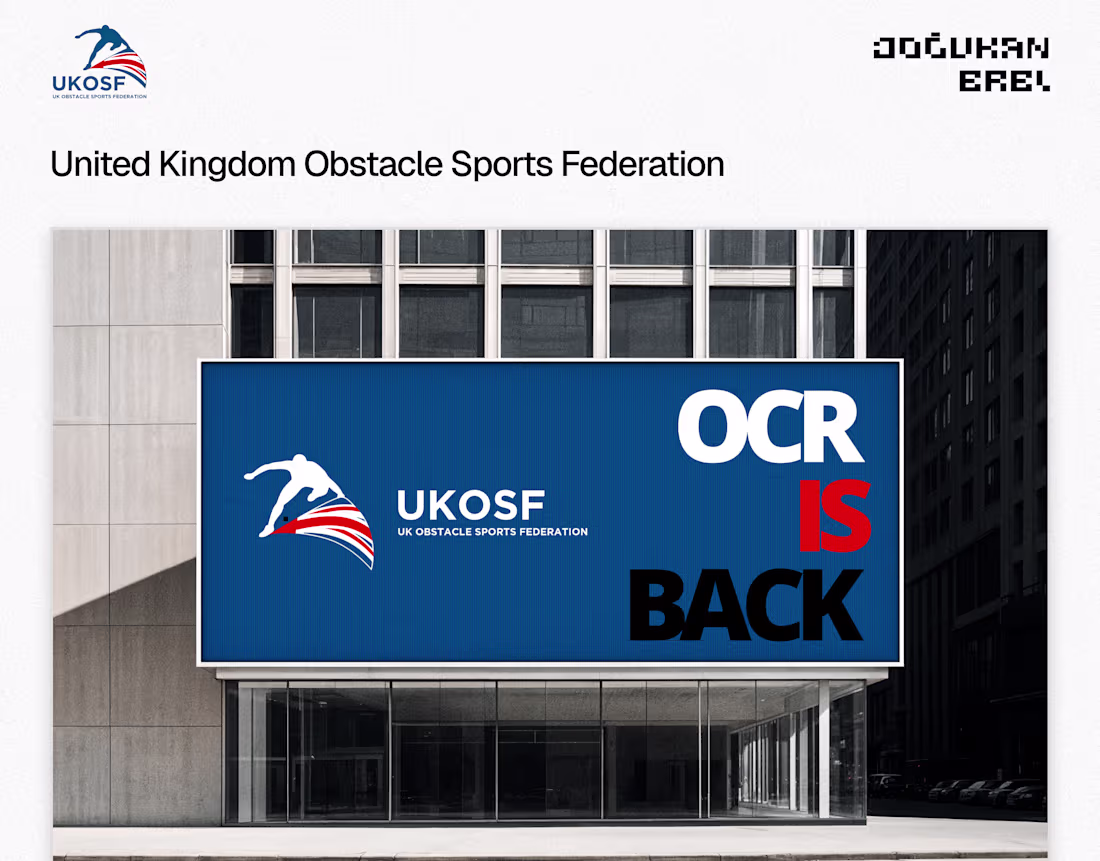 UKOSF
UK OBSTACLE SPORTS FEDERATION

DOĞUKAN EREL

United Kingdom Obstacle Sports Federation

UKOSF
UK OBSTACLE SPORTS FEDERATION

OCR IS BACK